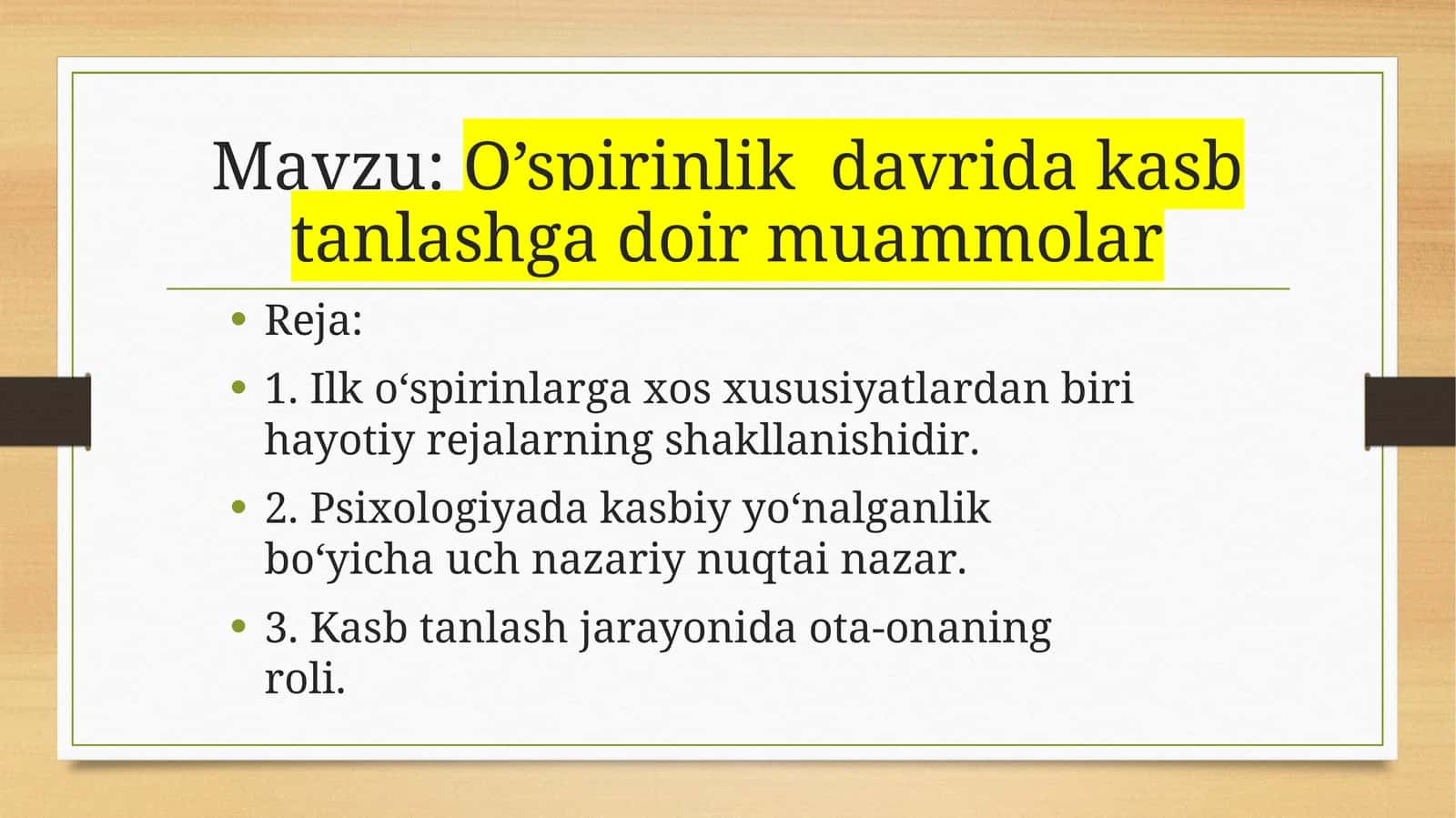 Mavzu: O’spirinlik  davrida kasb tanlashga doir muammolar

• Reja:
• 1. Ilk o‘spirinlarga xos xususiyatlardan biri hayotiy rejalarning shakllanishidir.
• 2. Psixologiyada kasbiy yo‘nalganlik bo‘yicha uch nazariy nuqtai nazar.
• 3. Kasb tanlash jarayonida ota-onaning roli.